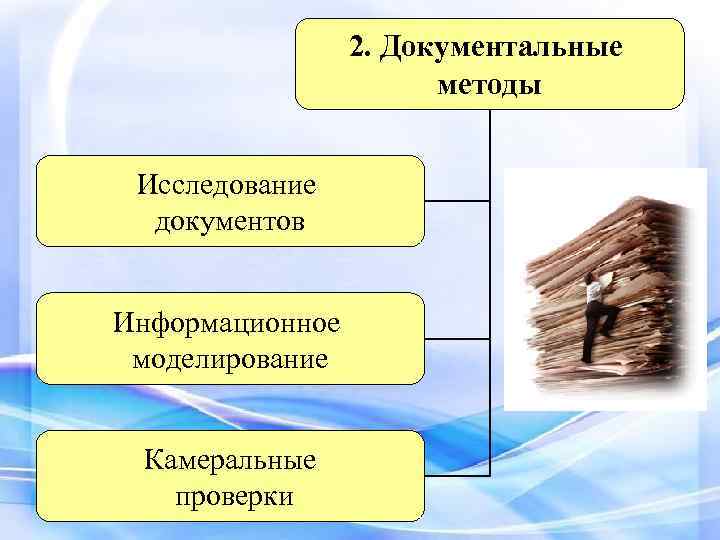 2. Документальные методы

Исследование документов

Информационное моделирование

Камеральные проверки